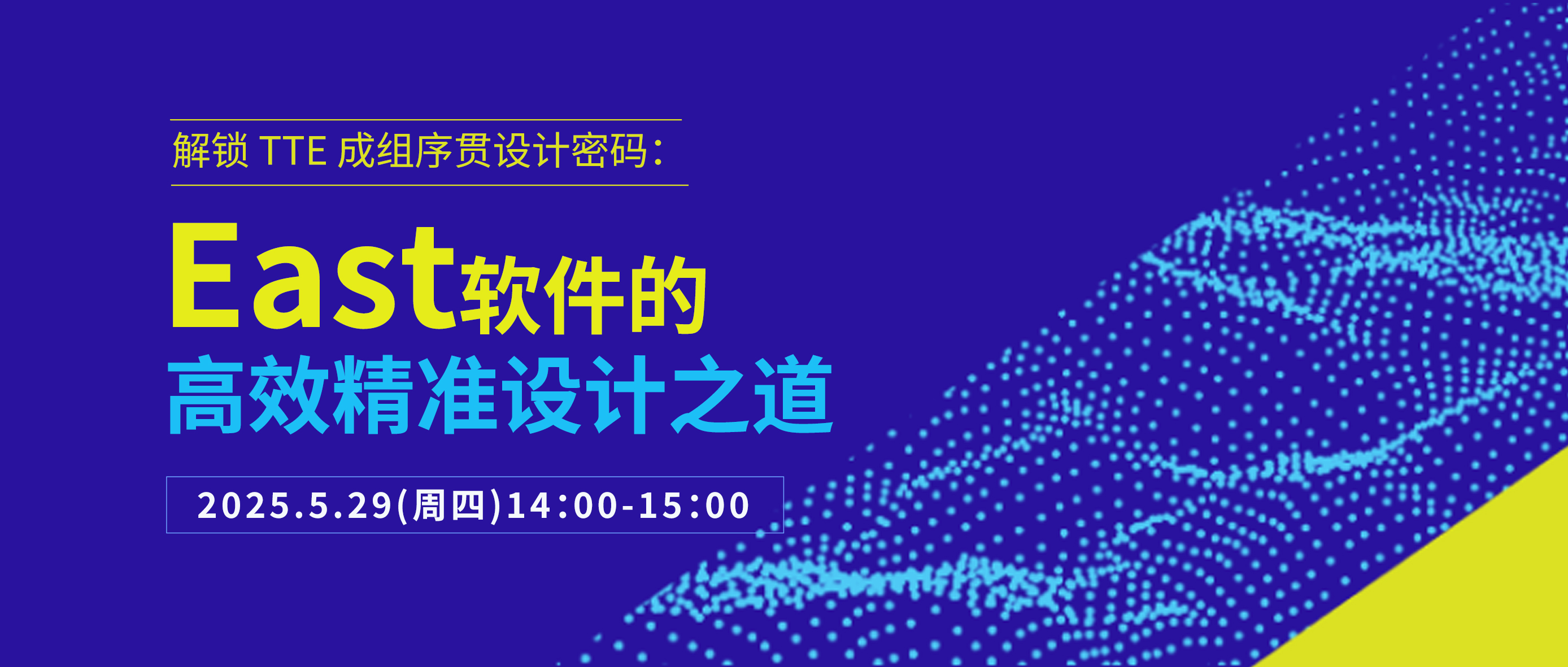 解锁 TTE 成组序贯设计密码：

East软件的
高效精准设计之道

2025.5.29(周四)14:00-15:00